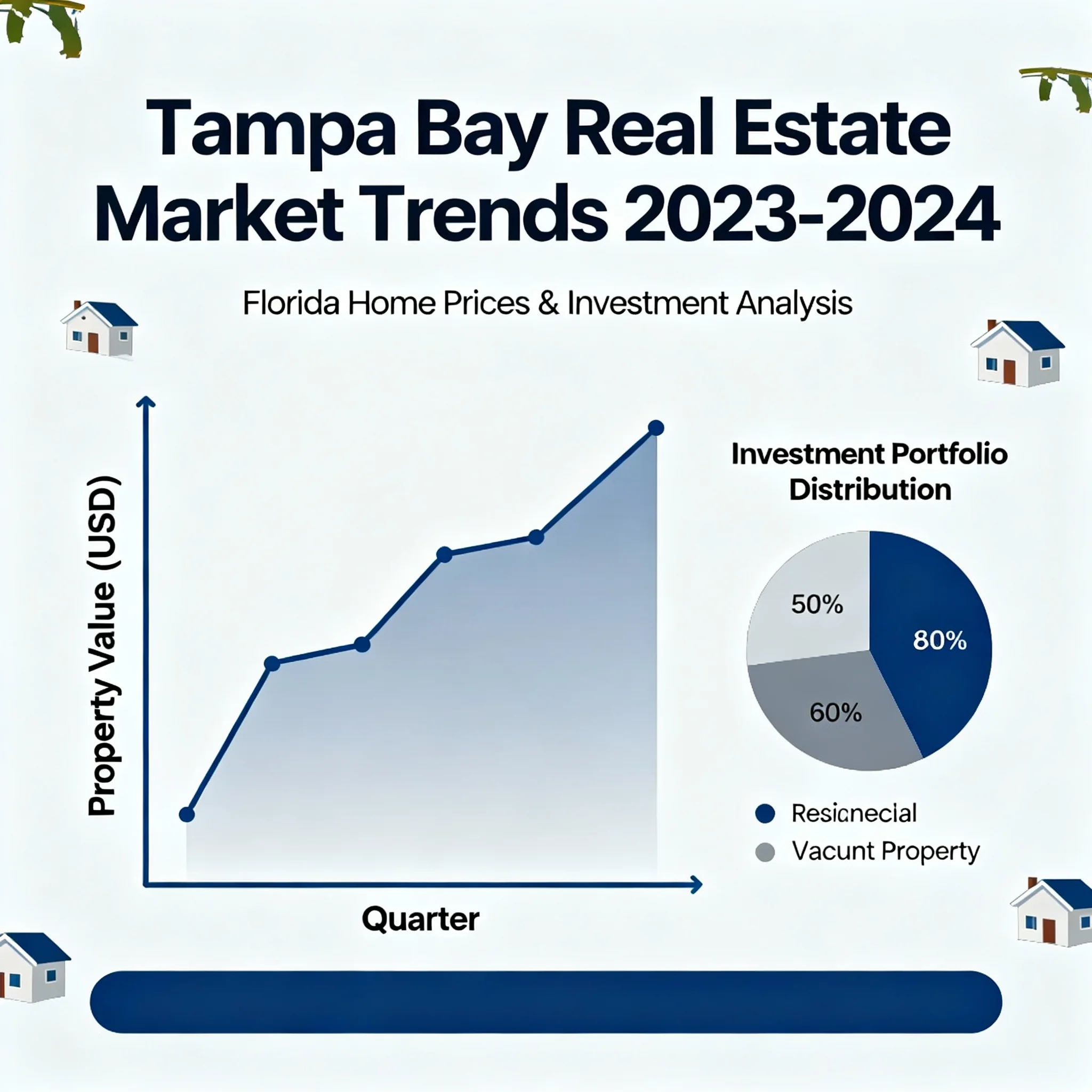 Tampa Bay Real Estate Market Trends 2023-2024

Florida Home Prices & Investment Analysis

Property Value (USD)

Quarter

Investment Portfolio Distribution

50%

80%

60%

Resicnecial

Vacunt Property